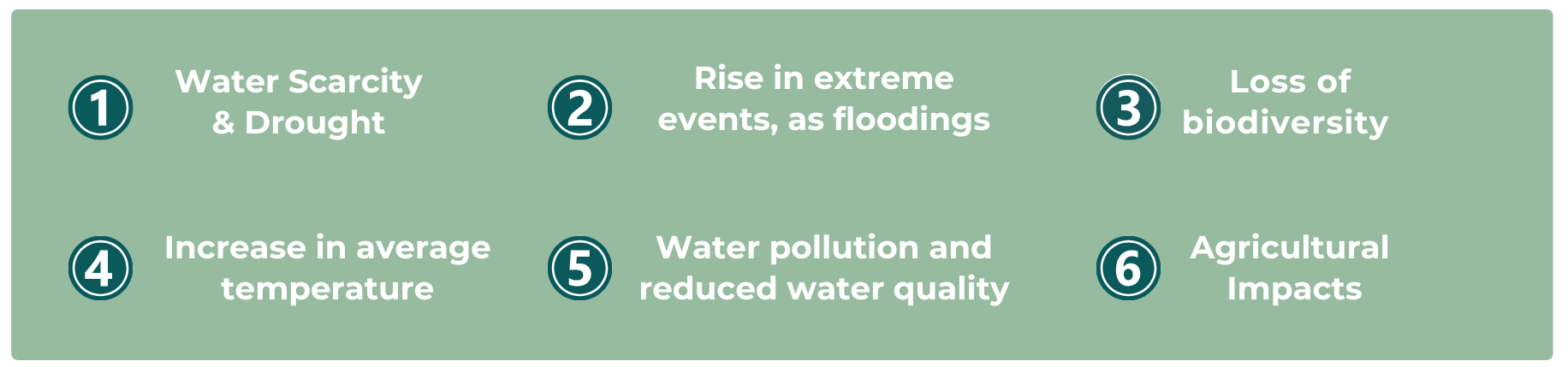 1 Water Scarcity & Drought

2 Rise in extreme events, as floodings

3 Loss of biodiversity

4 Increase in average temperature

5 Water pollution and reduced water quality

6 Agricultural Impacts